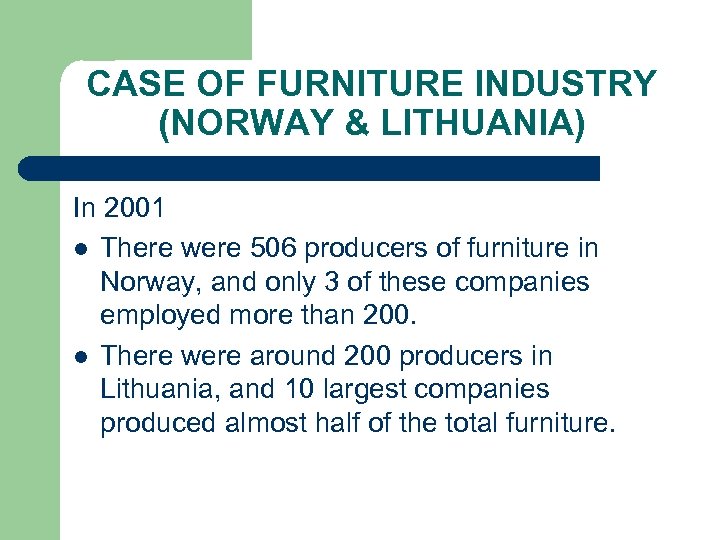 CASE OF FURNITURE INDUSTRY (NORWAY & LITHUANIA)

In 2001

- There were 506 producers of furniture in Norway, and only 3 of these companies employed more than 200.
- There were around 200 producers in Lithuania, and 10 largest companies produced almost half of the total furniture.